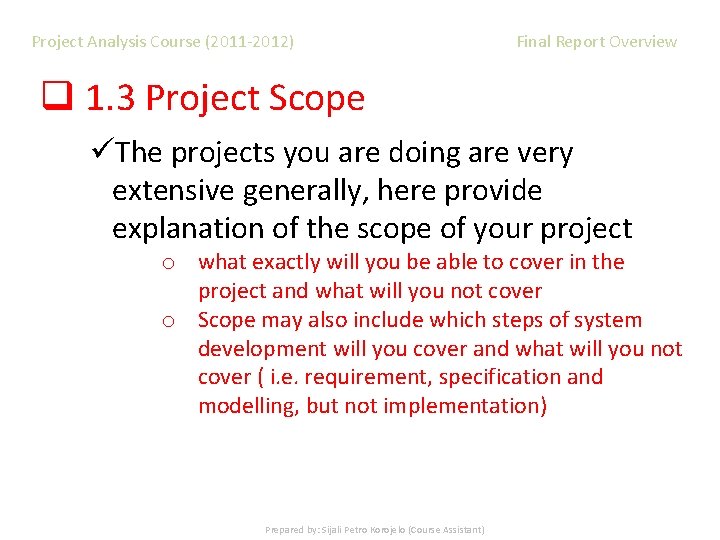 Project Analysis Course (2011-2012)

Final Report Overview

❑ 1.3 Project Scope

✓The projects you are doing are very extensive generally, here provide explanation of the scope of your project

o what exactly will you be able to cover in the project and what will you not cover

o Scope may also include which steps of system development will you cover and what will you not cover ( i.e. requirement, specification and modelling, but not implementation)

Prepared by: Sijali Petro Korojelo (Course Assistant)